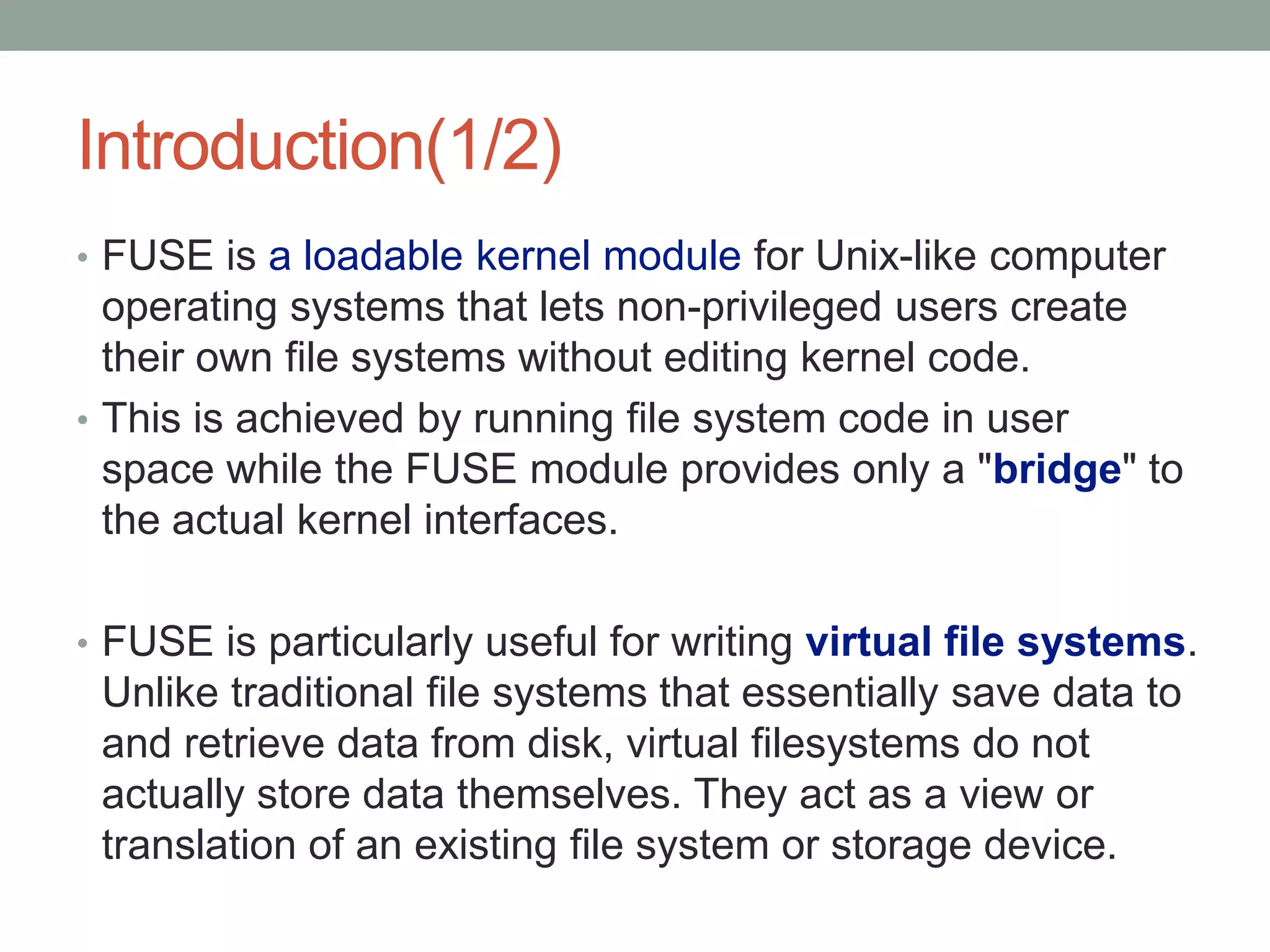 Introduction(1/2)

• FUSE is a loadable kernel module for Unix-like computer operating systems that lets non-privileged users create their own file systems without editing kernel code.

• This is achieved by running file system code in user space while the FUSE module provides only a "bridge" to the actual kernel interfaces.

• FUSE is particularly useful for writing virtual file systems. Unlike traditional file systems that essentially save data to and retrieve data from disk, virtual filesystems do not actually store data themselves. They act as a view or translation of an existing file system or storage device.